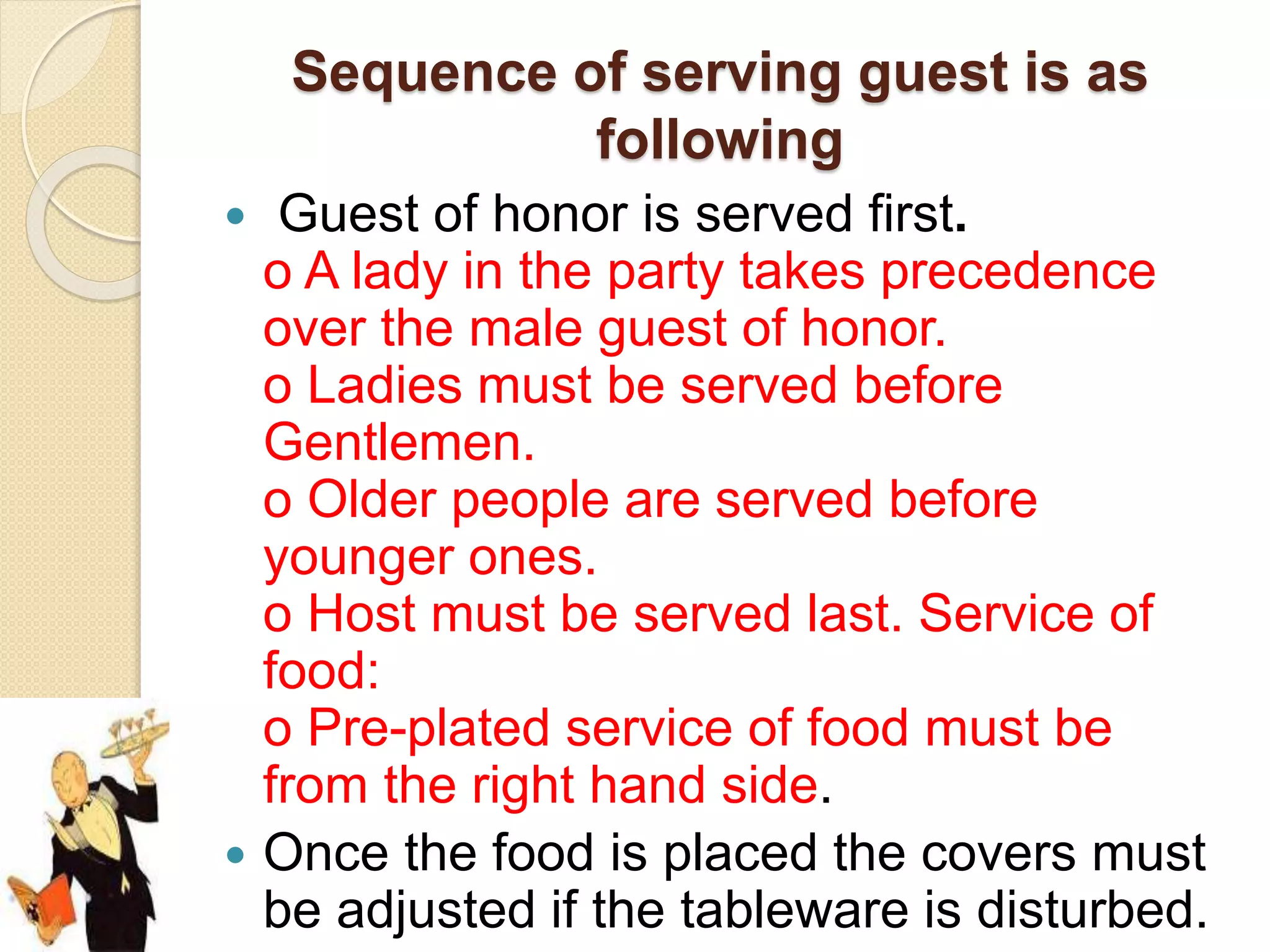 Sequence of serving guest is as following

• Guest of honor is served first.
o A lady in the party takes precedence over the male guest of honor.
o Ladies must be served before Gentlemen.
o Older people are served before younger ones.
o Host must be served last. Service of food:
o Pre-plated service of food must be from the right hand side.

• Once the food is placed the covers must be adjusted if the tableware is disturbed.